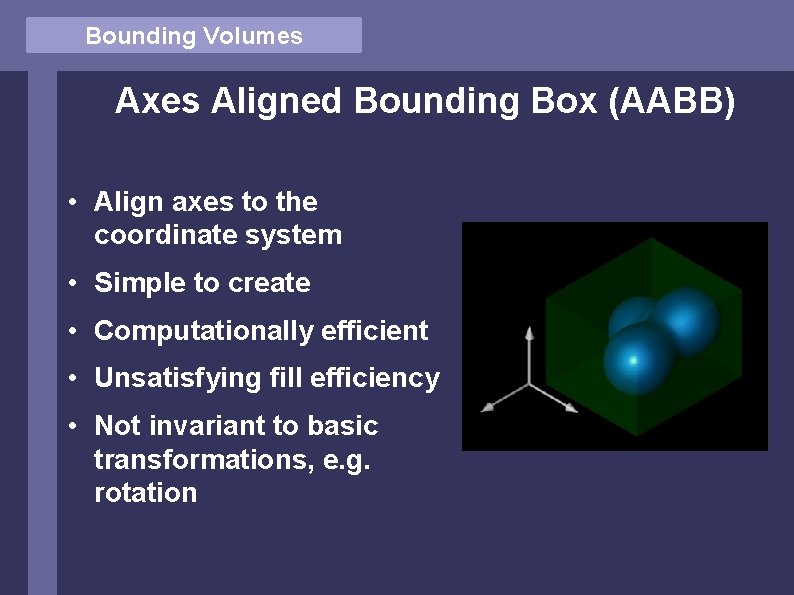 Bounding Volumes

Axes Aligned Bounding Box (AABB)

• Align axes to the coordinate system
• Simple to create
• Computationally efficient
• Unsatisfying fill efficiency
• Not invariant to basic transformations, e.g. rotation